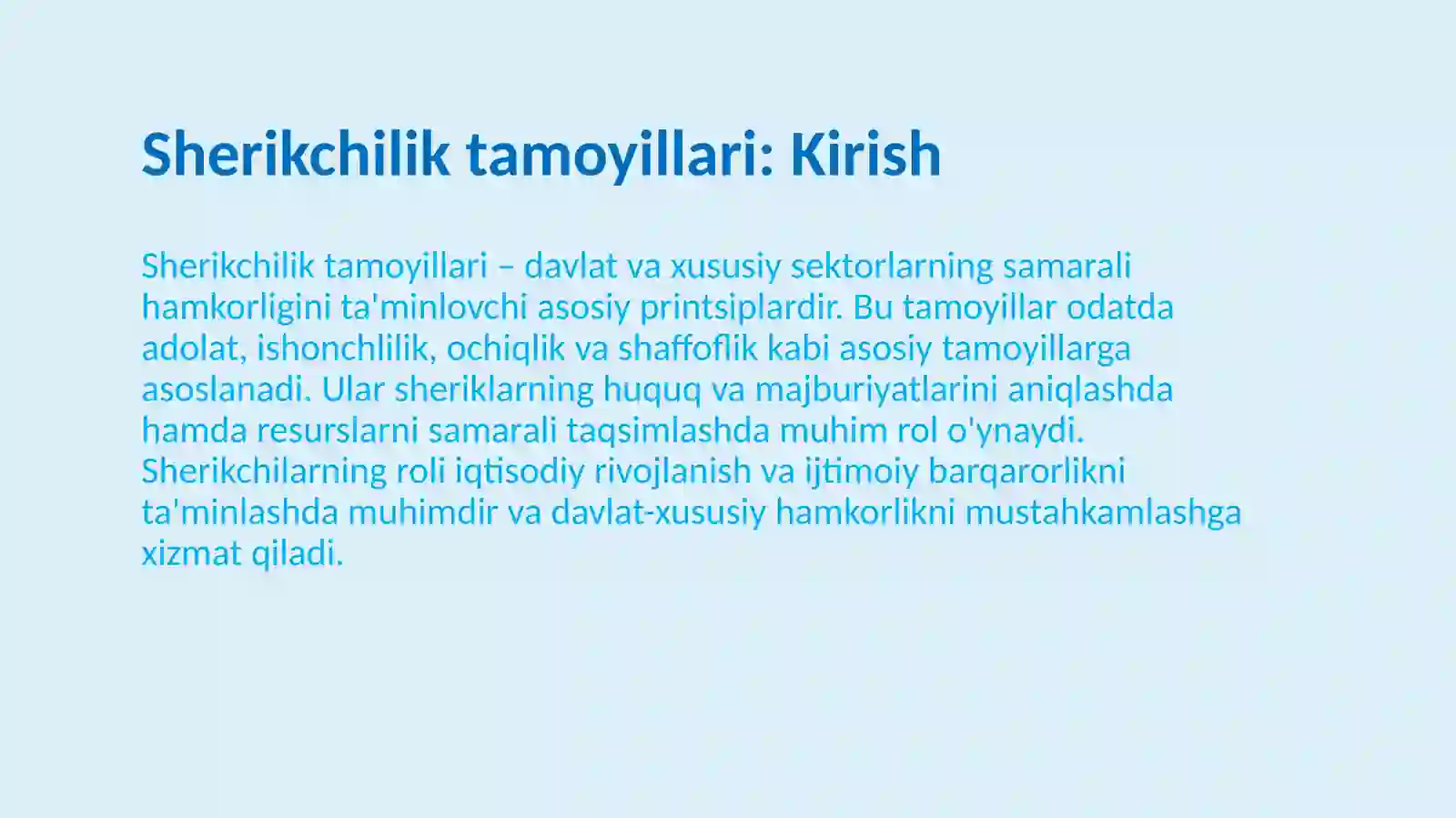 Sherikchilik tamoyillari: Kirish

Sherikchilik tamoyillari – davlat va xususiy sektorlarning samarali hamkorligini ta'minlovchi asosiy printsiplardir. Bu tamoyillar odatda adolat, ishonchlilik, ochiqlik va shaffoflik kabi asosiy tamoyillarga asoslanadi. Ular sheriklarning huquq va majburiyatlarini aniqlashda hamda resurslarni samarali taqsimlashda muhim rol o'ynaydi. Sherikchilarning roli iqtisodiy rivojlanish va ijtimoiy barqarorlikni ta'minlashda muhimdir va davlat-xususiy hamkorlikni mustahkamlashga xizmat qiladi.